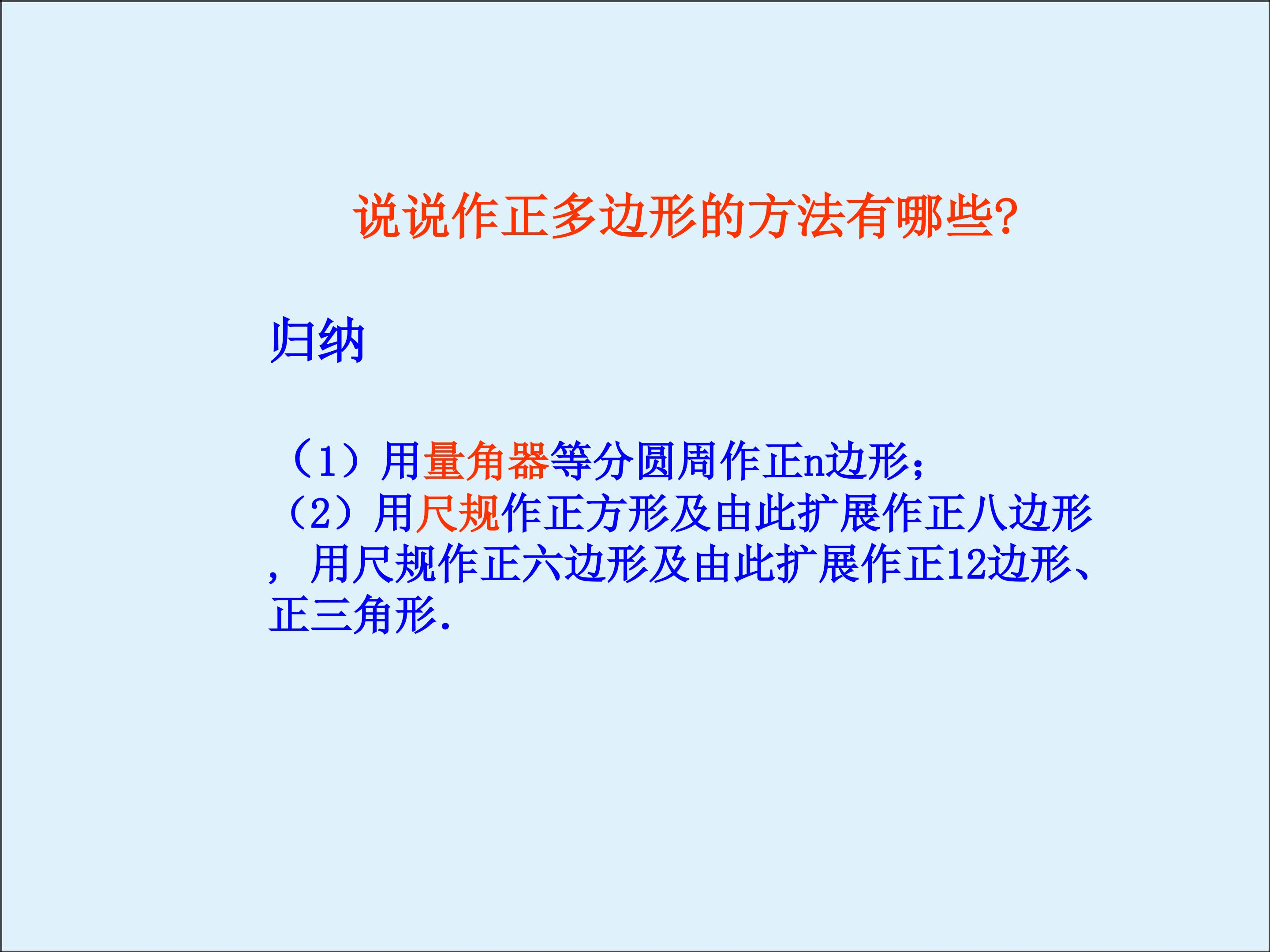 说说作正多边形的方法有哪些?

归纳

（1）用量角器等分圆周作正n边形；
（2）用尺规作正方形及由此扩展作正八边形，用尺规作正六边形及由此扩展作正12边形、正三角形.